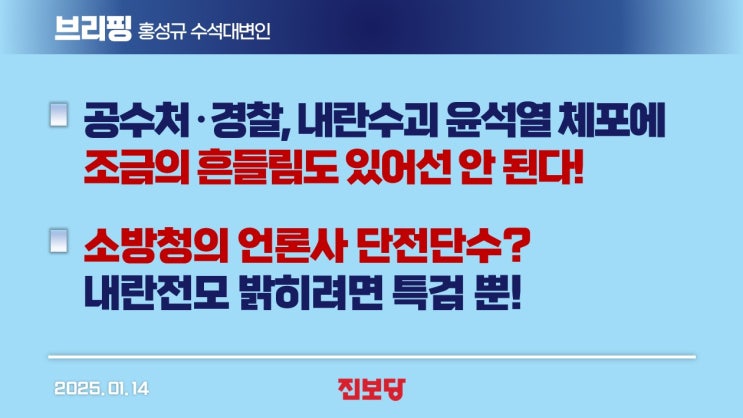 브리핑 홍성규 수석대변인

공수처·경찰, 내란수괴 윤석열 체포에 조금의 흔들림도 있어선 안 된다!

소방청의 언론사 단전단수? 내란전모 밝히려면 특검 뿐!

2025. 01. 14

진보당